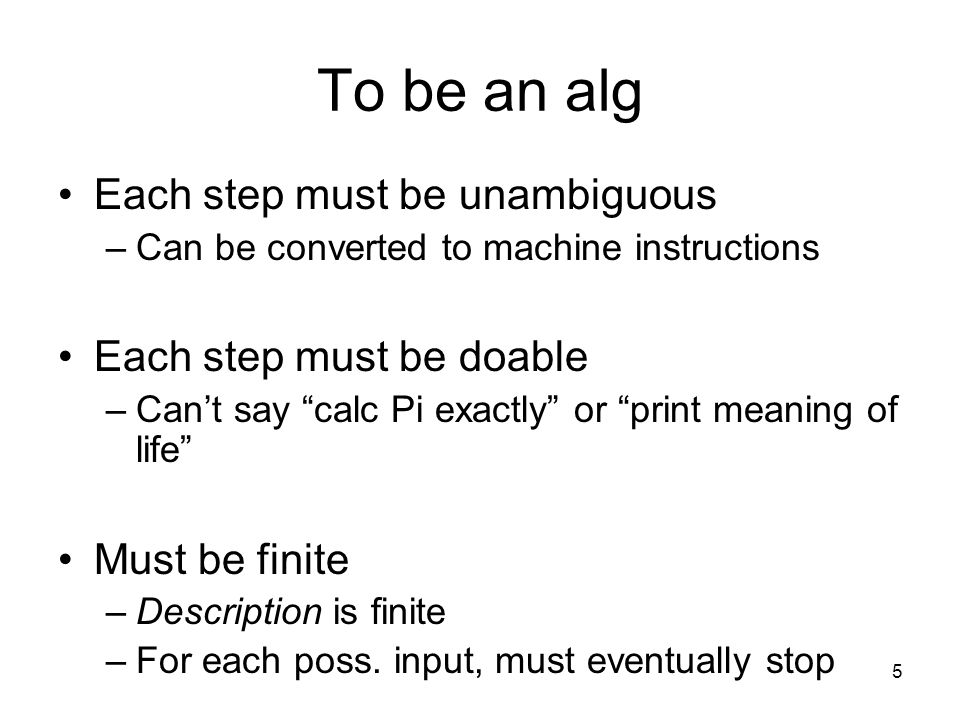 To be an alg

• Each step must be unambiguous
– Can be converted to machine instructions

• Each step must be doable
– Can't say "calc Pi exactly" or "print meaning of life"

• Must be finite
– Description is finite
– For each poss. input, must eventually stop

5